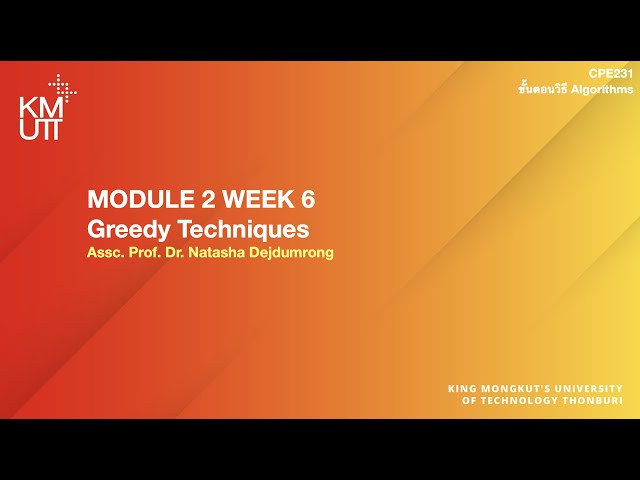 KMUTT

CPE231
ขั้นตอนวิธี Algorithms

MODULE 2 WEEK 6
Greedy Techniques
Assc. Prof. Dr. Natasha Dejdumrong

KING MONGKUT'S UNIVERSITY
OF TECHNOLOGY THONBURI